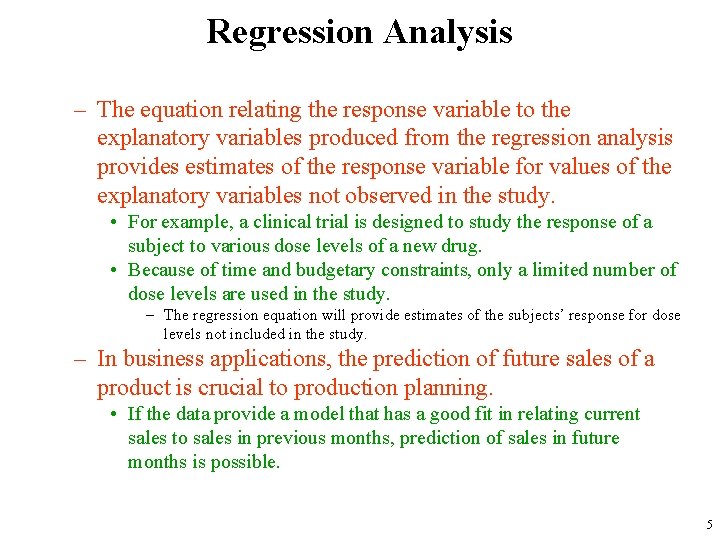 Regression Analysis

– The equation relating the response variable to the explanatory variables produced from the regression analysis provides estimates of the response variable for values of the explanatory variables not observed in the study.

• For example, a clinical trial is designed to study the response of a subject to various dose levels of a new drug.

• Because of time and budgetary constraints, only a limited number of dose levels are used in the study.

– The regression equation will provide estimates of the subjects' response for dose levels not included in the study.

– In business applications, the prediction of future sales of a product is crucial to production planning.

• If the data provide a model that has a good fit in relating current sales to sales in previous months, prediction of sales in future months is possible.

5